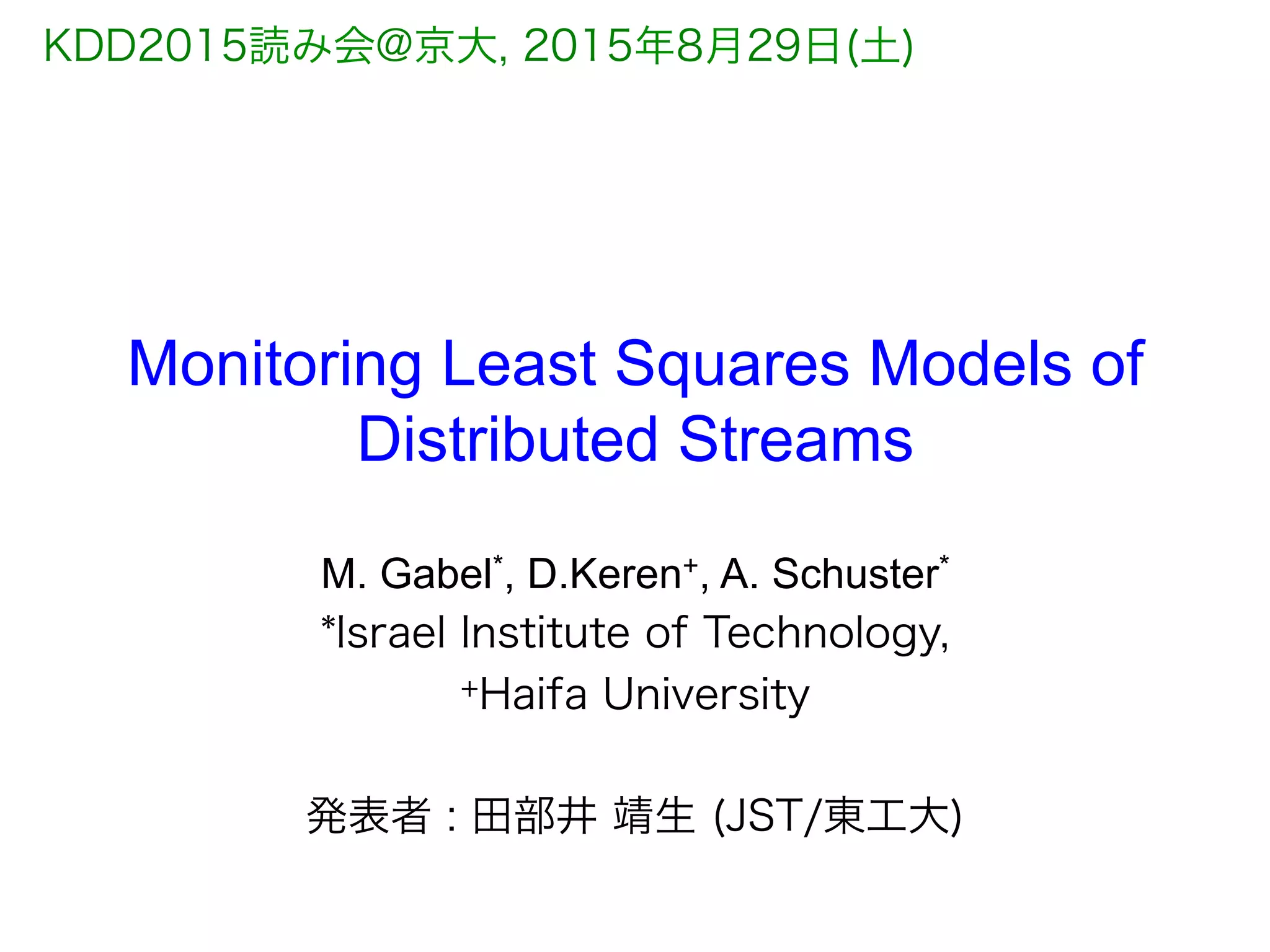 KDD2015読み会@京大, 2015年8月29日(土)

Monitoring Least Squares Models of Distributed Streams

M. Gabel*, D.Keren+, A. Schuster*
*Israel Institute of Technology,
+Haifa University

発表者：田部井 靖生 (JST/東工大)